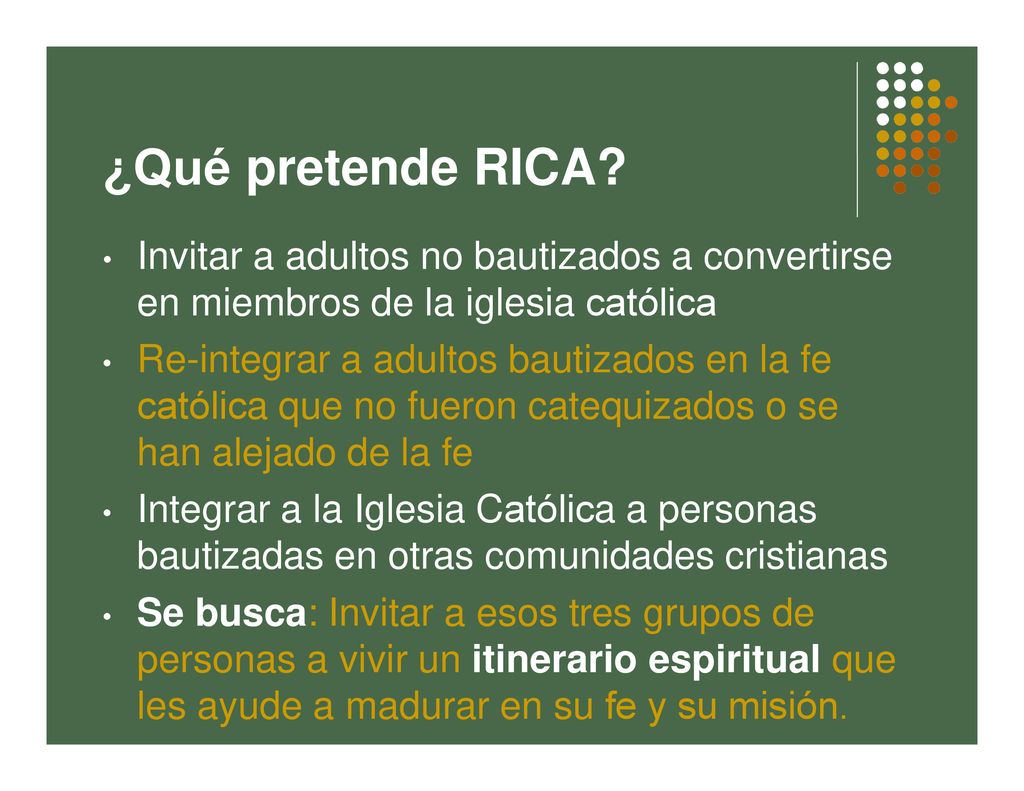 ¿Qué pretende RICA?

• Invitar a adultos no bautizados a convertirse en miembros de la iglesia católica

• Re-integrar a adultos bautizados en la fe católica que no fueron catequizados o se han alejado de la fe

• Integrar a la Iglesia Católica a personas bautizadas en otras comunidades cristianas

• Se busca: Invitar a esos tres grupos de personas a vivir un itinerario espiritual que les ayude a madurar en su fe y su misión.